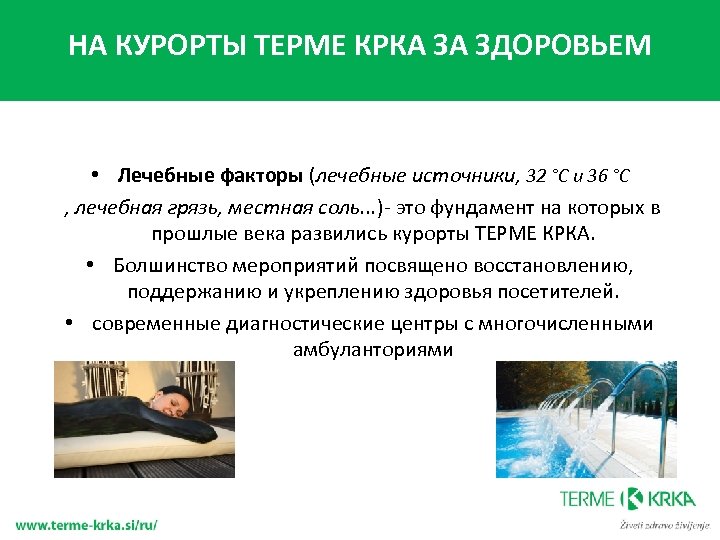 НА КУРОРТЫ ТЕРМЕ КРКА ЗА ЗДОРОВЬЕМ

• Лечебные факторы (лечебные источники, 32 °C и 36 °C , лечебная грязь, местная соль...)- это фундамент на которых в прошлые века развились курорты ТЕРМЕ КРКА.

• Болшинство мероприятий посвящено восстановлению, поддержанию и укреплению здоровья посетителей.

• современные диагностические центры с многочисленными амбуланториями

TERME KRKA

Živeti zdravo življenje.

www.terme-krka.si/ru/